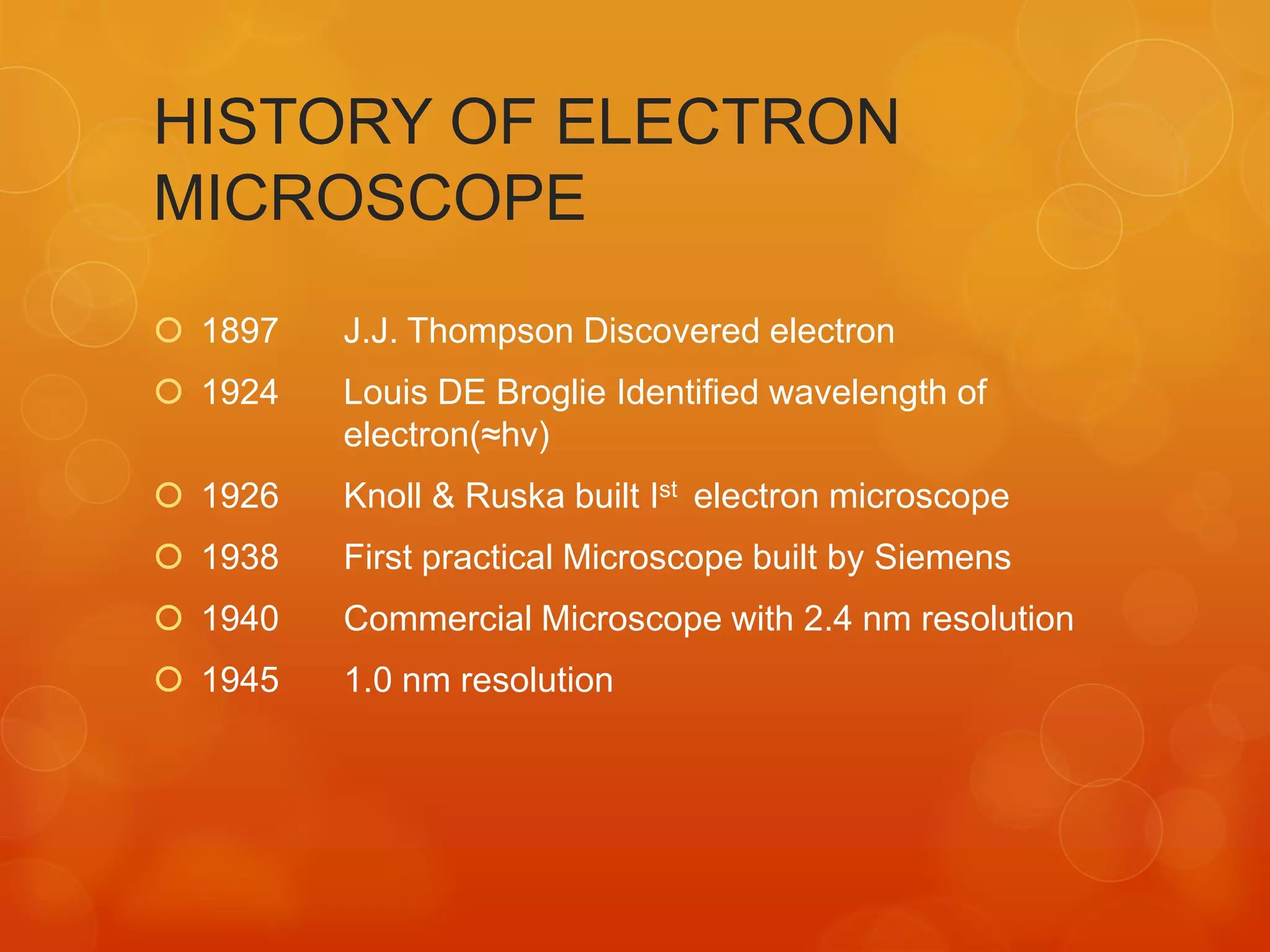 HISTORY OF ELECTRON MICROSCOPE

1897 J.J. Thompson Discovered electron

1924 Louis DE Broglie Identified wavelength of electron(≈hv)

1926 Knoll & Ruska built I$^{st}$ electron microscope

1938 First practical Microscope built by Siemens

1940 Commercial Microscope with 2.4 nm resolution

1945 1.0 nm resolution